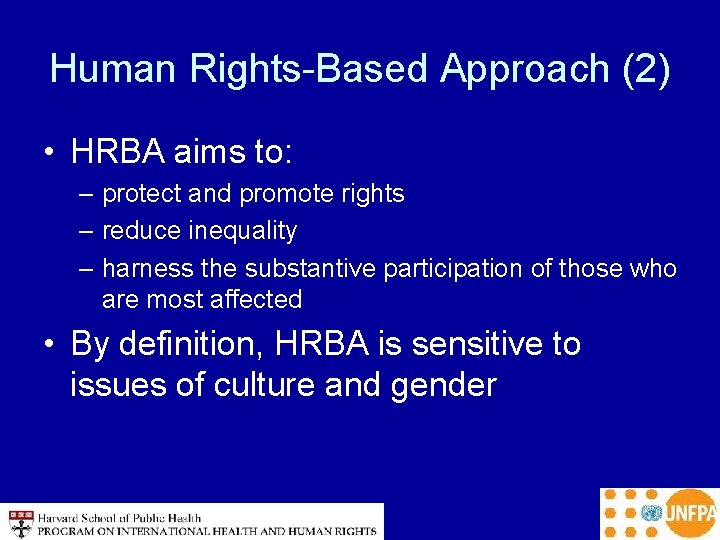 Human Rights-Based Approach (2)

• HRBA aims to:
– protect and promote rights
– reduce inequality
– harness the substantive participation of those who are most affected

• By definition, HRBA is sensitive to issues of culture and gender

Harvard School of Public Health
PROGRAM ON INTERNATIONAL HEALTH AND HUMAN RIGHTS

UNFPA